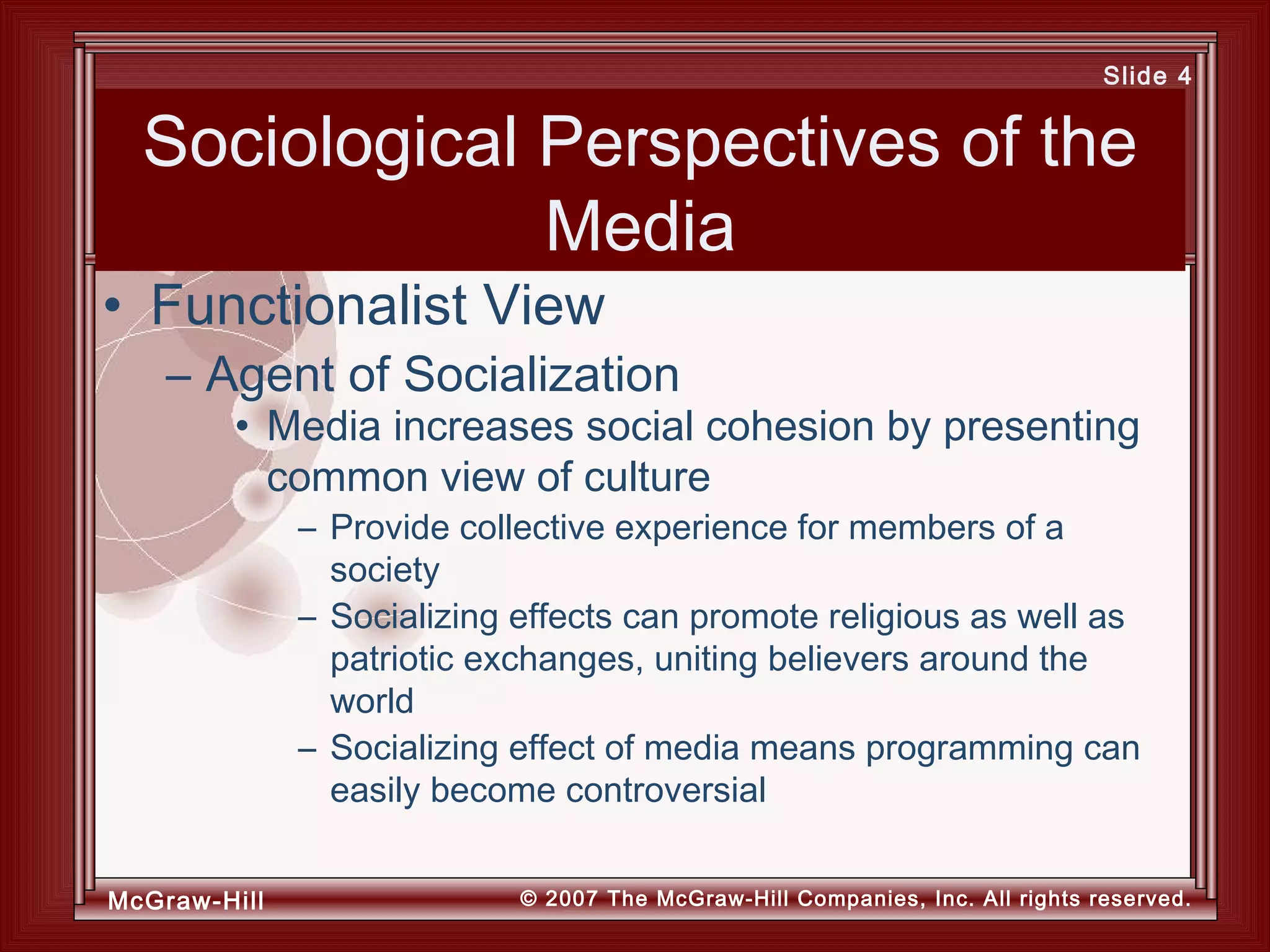 Slide 4

Sociological Perspectives of the Media

• Functionalist View
– Agent of Socialization
• Media increases social cohesion by presenting common view of culture
– Provide collective experience for members of a society
– Socializing effects can promote religious as well as patriotic exchanges, uniting believers around the world
– Socializing effect of media means programming can easily become controversial

McGraw-Hill

© 2007 The McGraw-Hill Companies, Inc. All rights reserved.